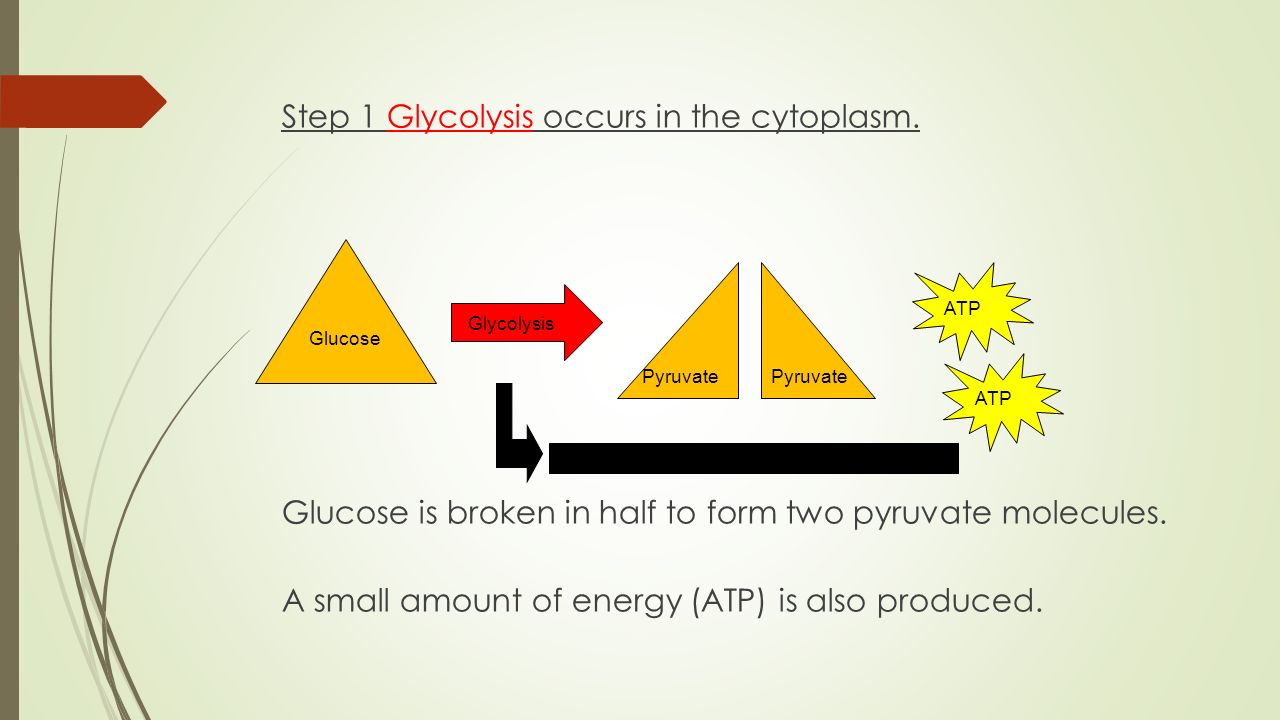 Step 1 Glycolysis occurs in the cytoplasm.

Glucose

Glycolysis

Pyruvate

Pyruvate

ATP

ATP

Glucose is broken in half to form two pyruvate molecules.

A small amount of energy (ATP) is also produced.